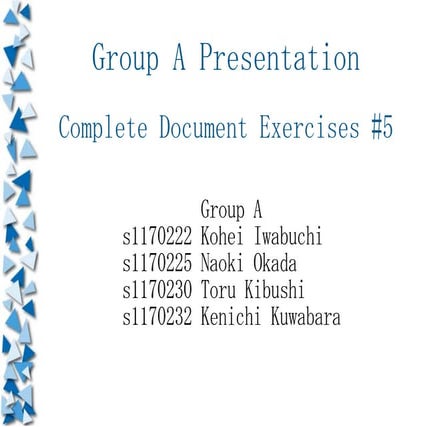 Group A Presentation

Complete Document Exercises #5

Group A
s1170222 Kohei Iwabuchi
s1170225 Naoki Okada
s1170230 Toru Kibushi
s1170232 Kenichi Kuwabara